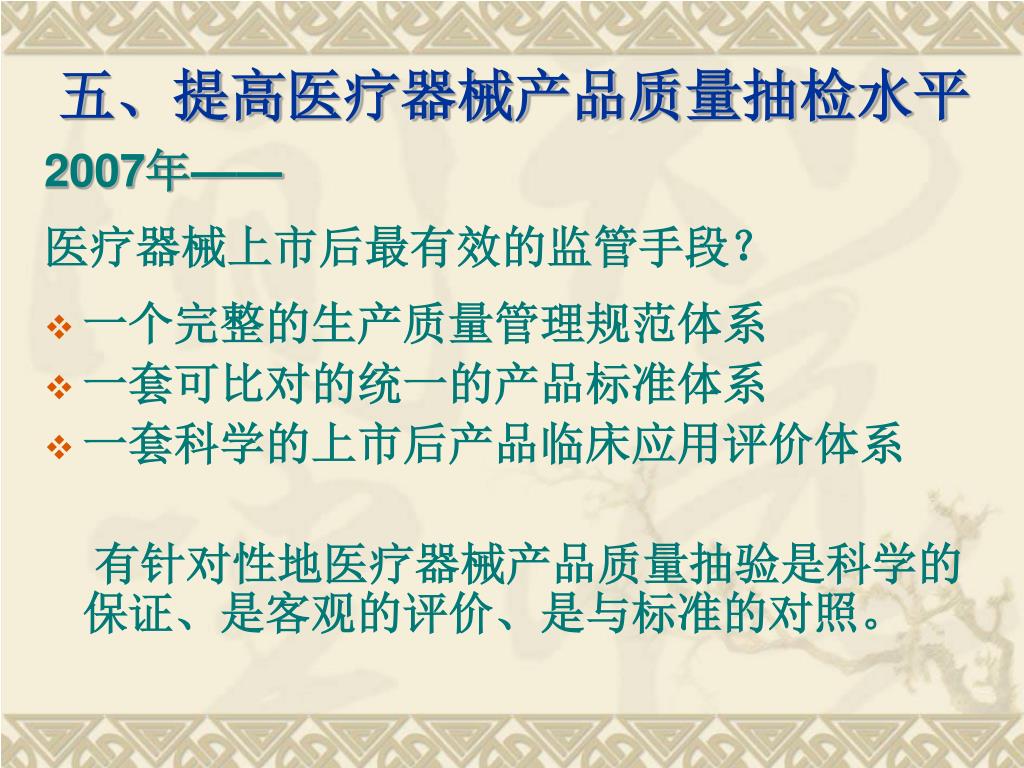 五、提高医疗器械产品质量抽检水平

2007年——

医疗器械上市后最有效的监管手段？

❖ 一个完整的生产质量管理规范体系
❖ 一套可比对的统一的产品标准体系
❖ 一套科学的上市后产品临床应用评价体系

有针对性地医疗器械产品质量抽验是科学的保证、是客观的评价、是与标准的对照。